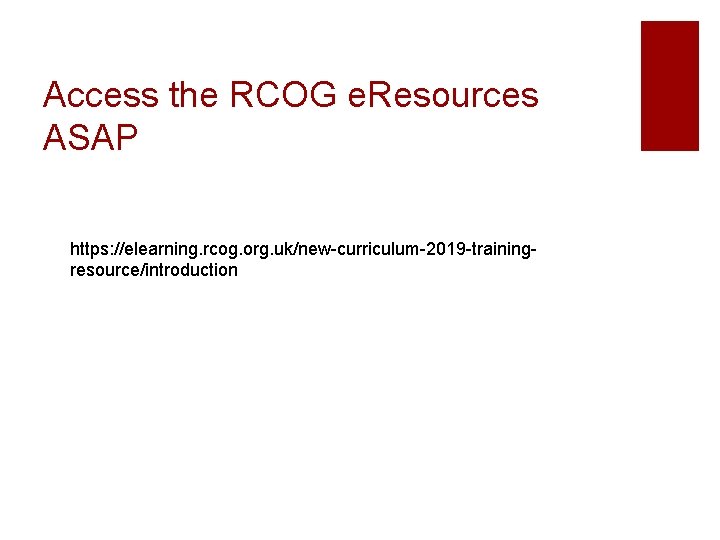 Access the RCOG eResources ASAP

https://elearning.rcog.org.uk/new-curriculum-2019-training-resource/introduction